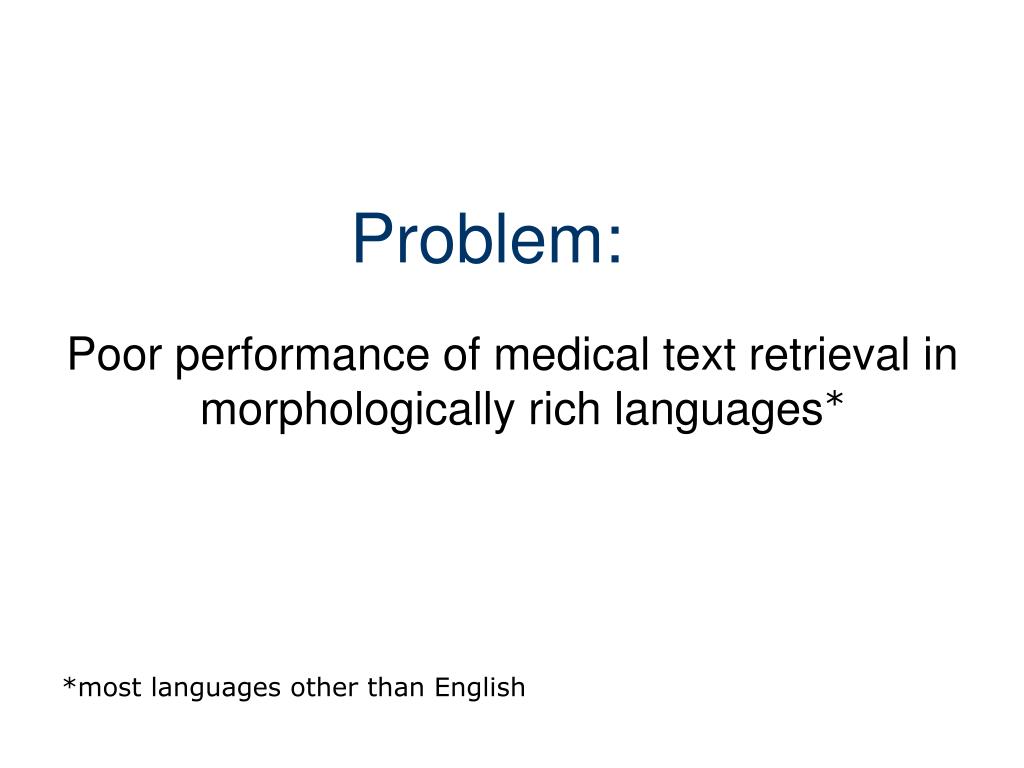 Problem:

Poor performance of medical text retrieval in morphologically rich languages*

*most languages other than English